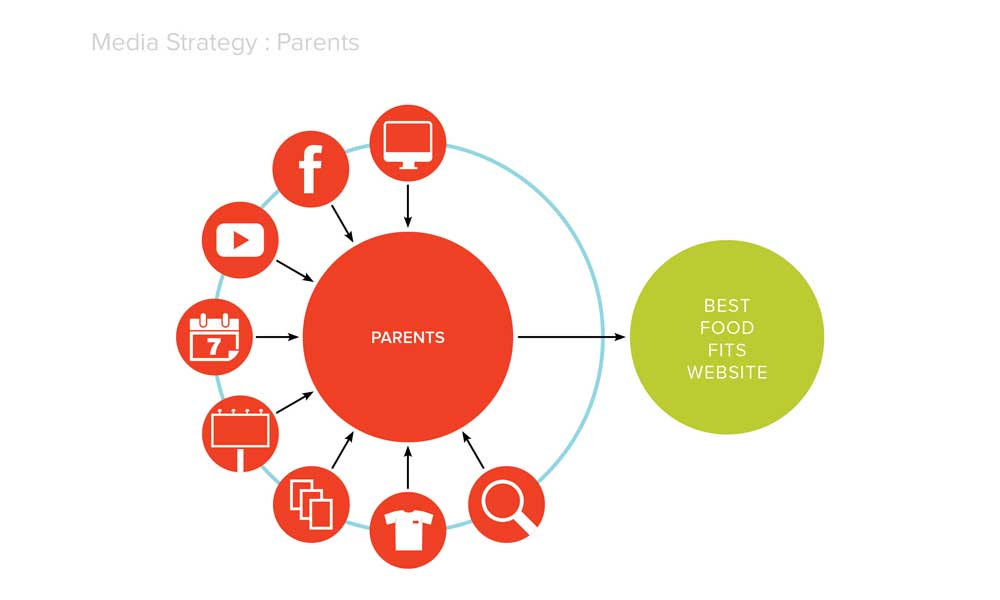 Media Strategy : Parents

f

7

PARENTS

BEST
FOOD
FITS
WEBSITE